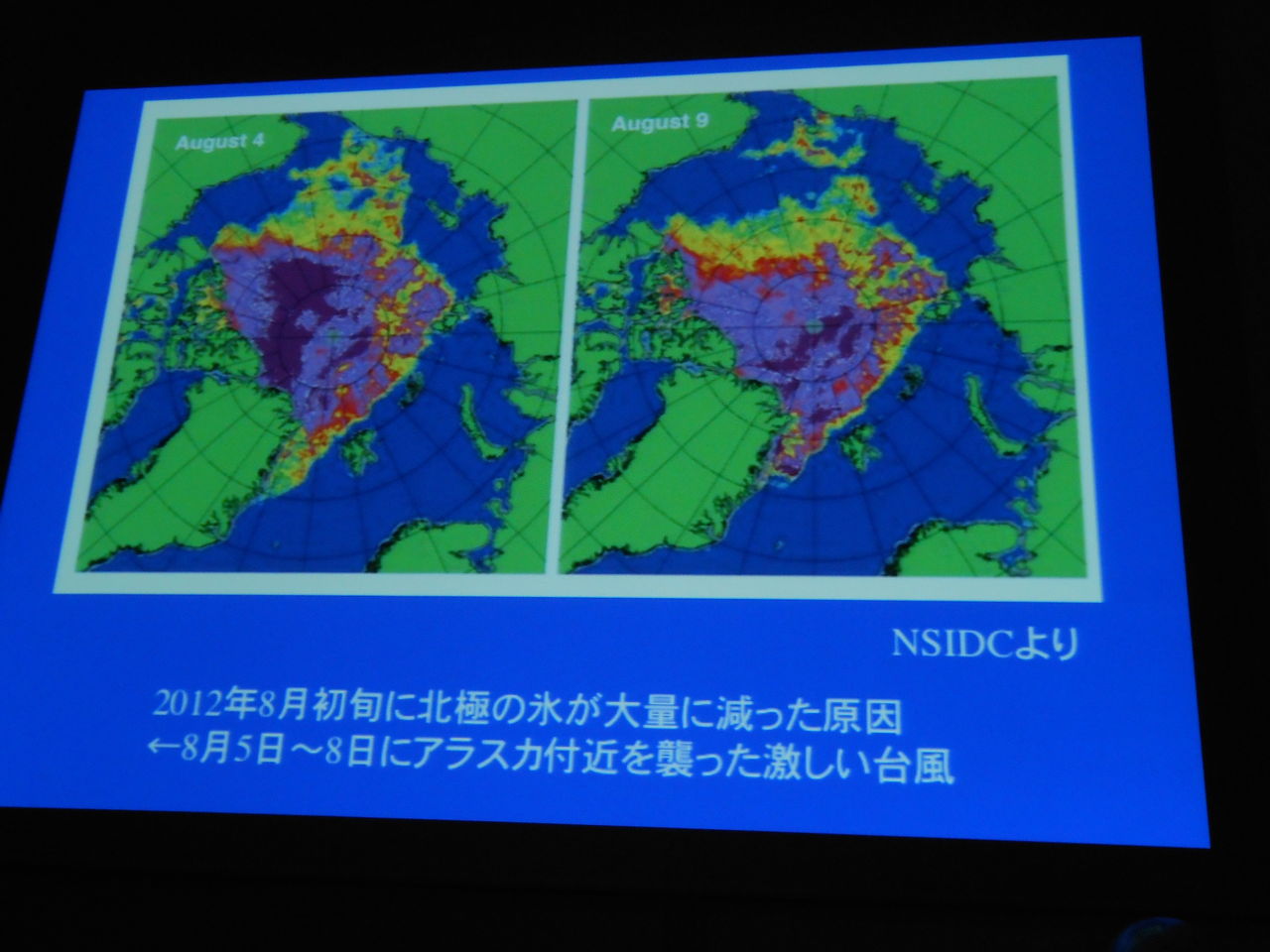 August 4

August 9

NSIDCより

2012年8月初旬に北極の氷が大量に減った原因
←8月5日～8日にアラスカ付近を襲った激しい台風